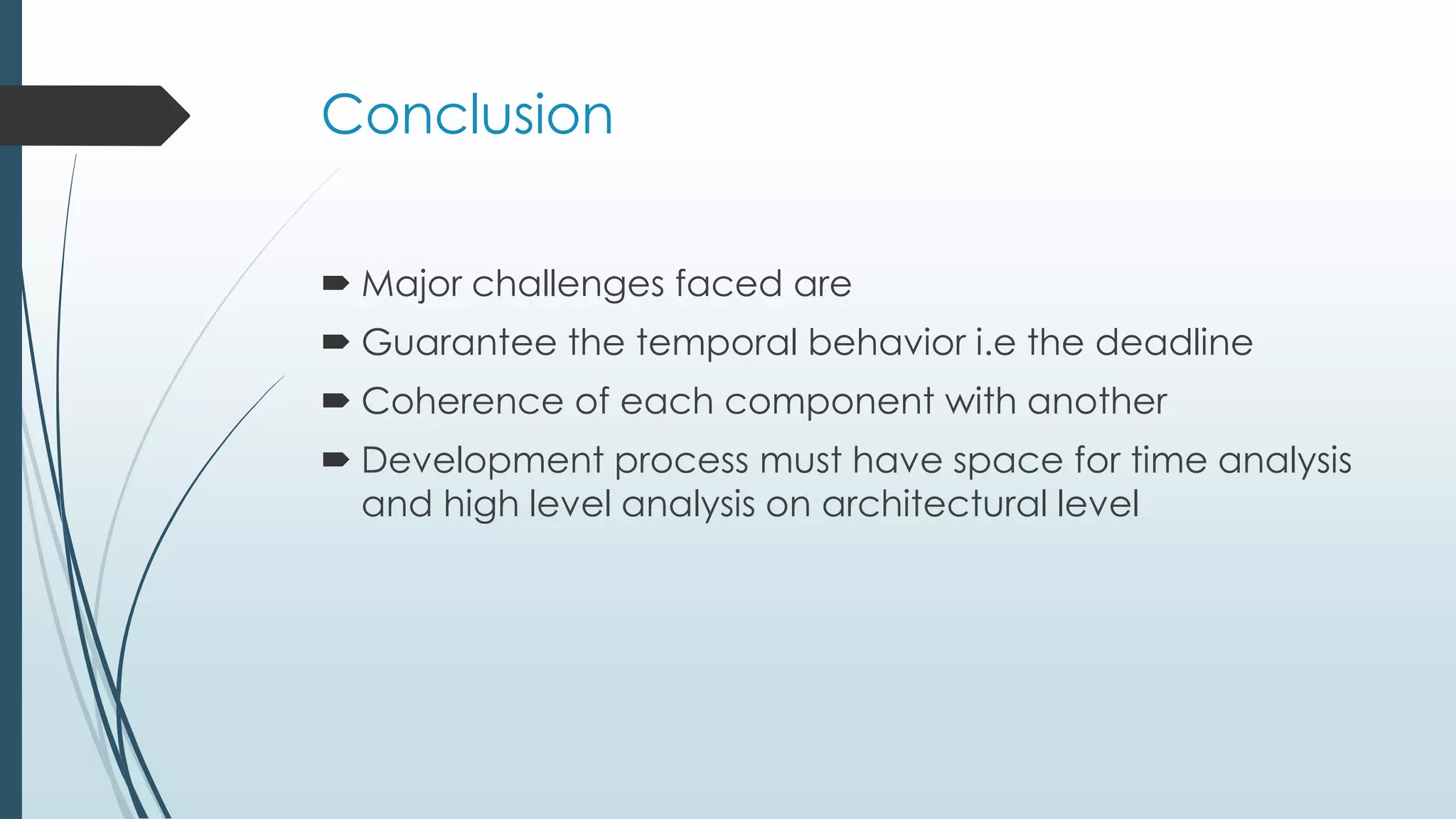 Conclusion

Major challenges faced are

Guarantee the temporal behavior i.e the deadline

Coherence of each component with another

Development process must have space for time analysis and high level analysis on architectural level